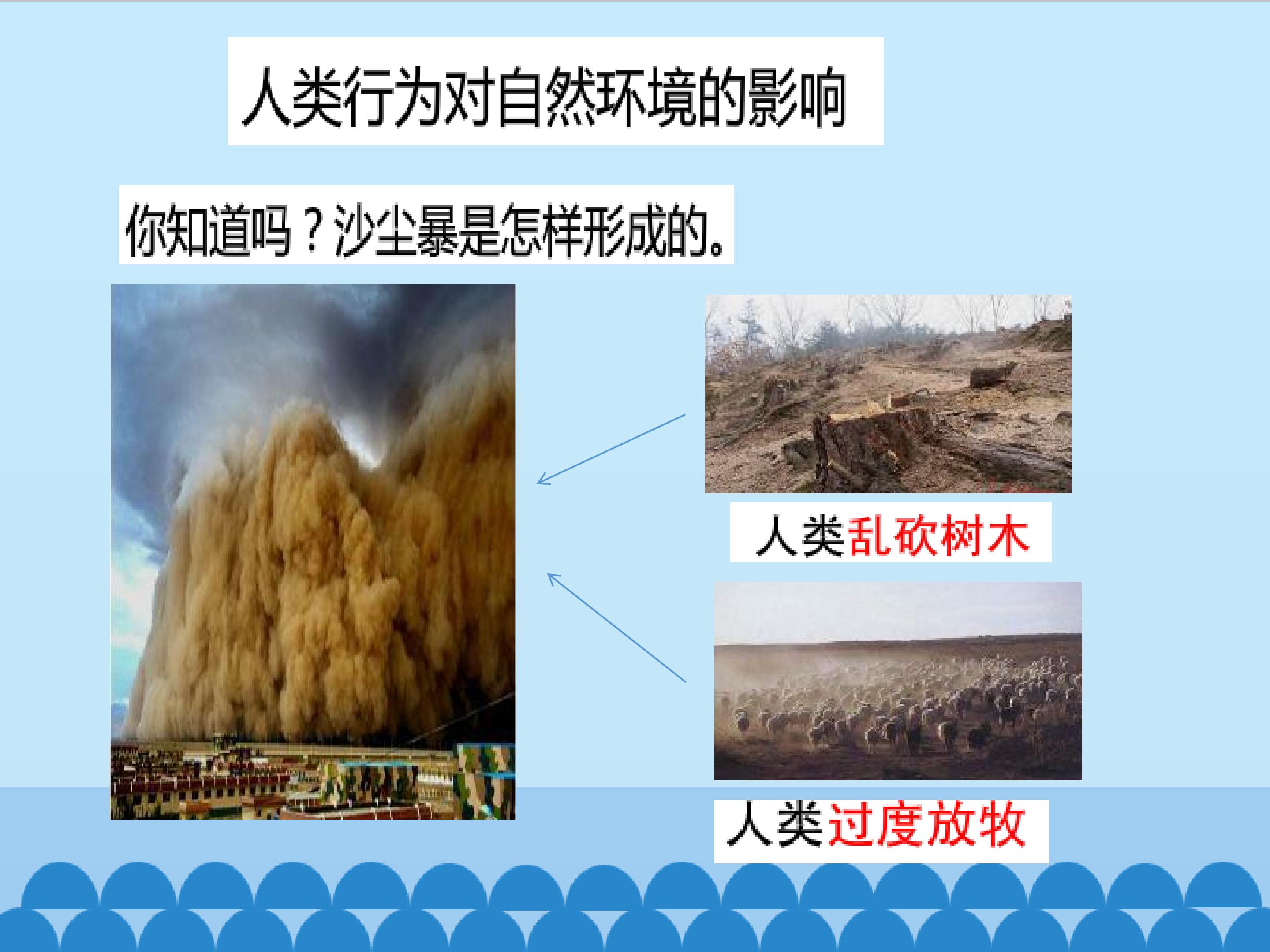 人类行为对自然环境的影响

你知道吗？沙尘暴是怎样形成的。

人类乱砍树木

人类过度放牧